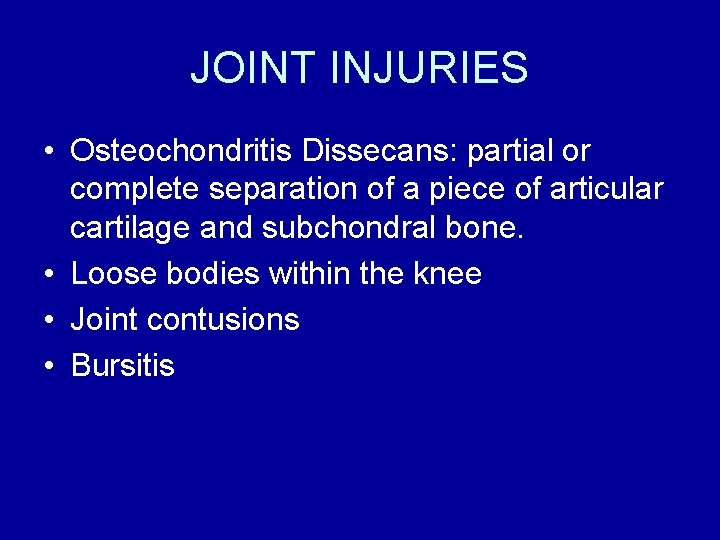 JOINT INJURIES

• Osteochondritis Dissecans: partial or complete separation of a piece of articular cartilage and subchondral bone.
• Loose bodies within the knee
• Joint contusions
• Bursitis